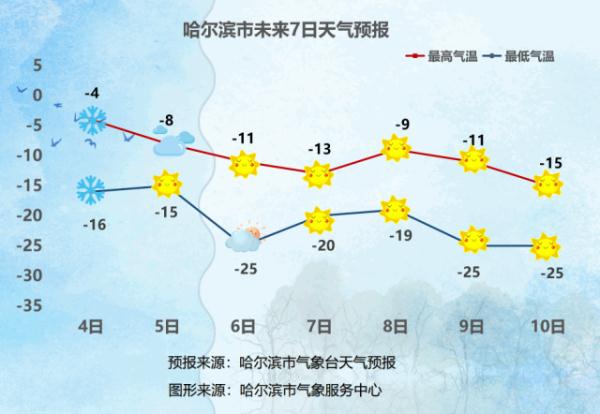 哈尔滨市未来7日天气预报

最高气温　最低气温

5
0
-5
-10
-15
-20
-25
-30
-35

-4　-8　-11　-13　-9　-11　-15

-16　-15　-25　-20　-19　-25　-25

4日　5日　6日　7日　8日　9日　10日

预报来源：哈尔滨市气象台天气预报

图形来源：哈尔滨市气象服务中心